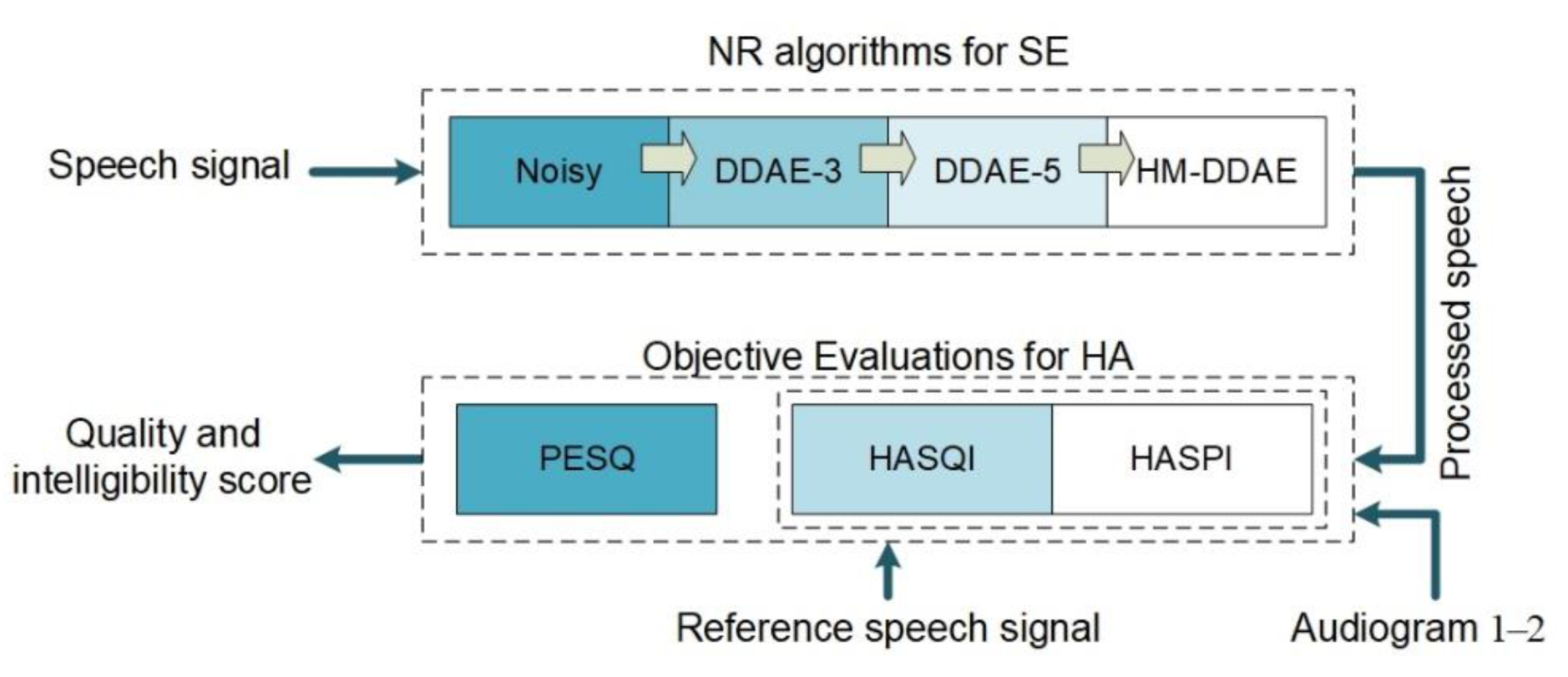 NR algorithms for SE

Speech signal

Noisy

DDAE-3

DDAE-5

HM-DDAE

Processed speech

Objective Evaluations for HA

Quality and intelligibility score

PESQ

HASQI

HASPI

Reference speech signal

Audiogram 1–2